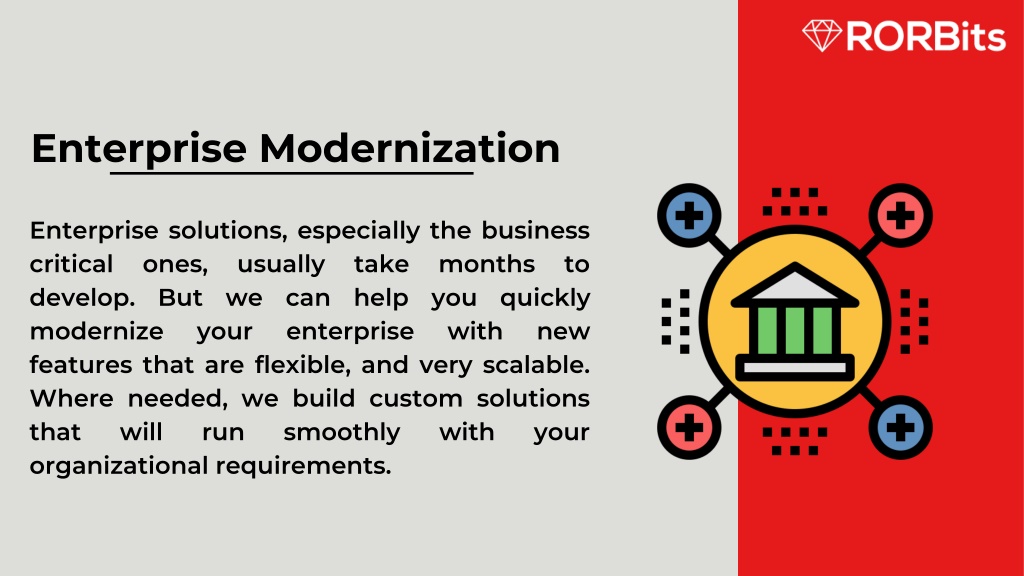 RORBits

Enterprise Modernization

Enterprise solutions, especially the business critical ones, usually take months to develop. But we can help you quickly modernize your enterprise with new features that are flexible, and very scalable. Where needed, we build custom solutions that will run smoothly with your organizational requirements.